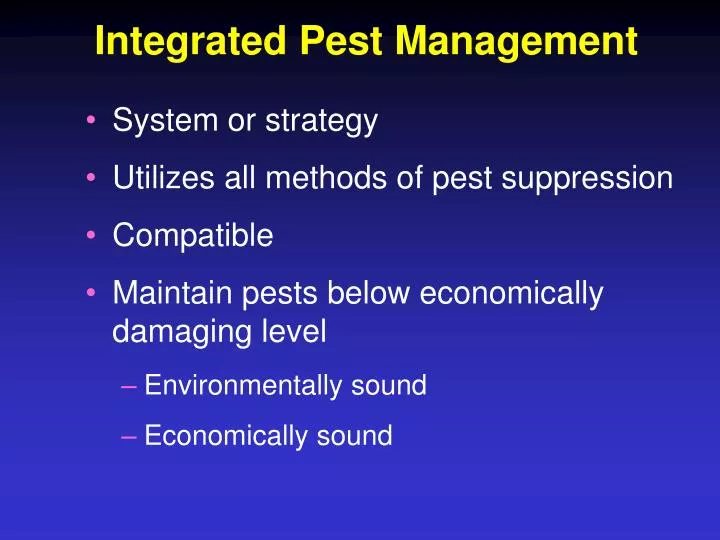 Integrated Pest Management

• System or strategy
• Utilizes all methods of pest suppression
• Compatible
• Maintain pests below economically damaging level
– Environmentally sound
– Economically sound